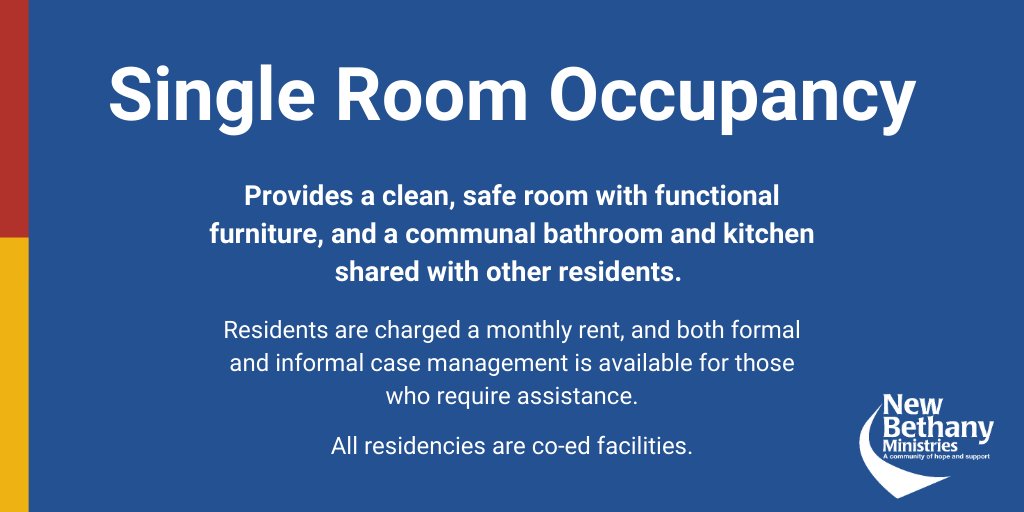 Single Room Occupancy

Provides a clean, safe room with functional furniture, and a communal bathroom and kitchen shared with other residents.

Residents are charged a monthly rent, and both formal and informal case management is available for those who require assistance.

All residencies are co-ed facilities.

New Bethany Ministries
A community of hope and support